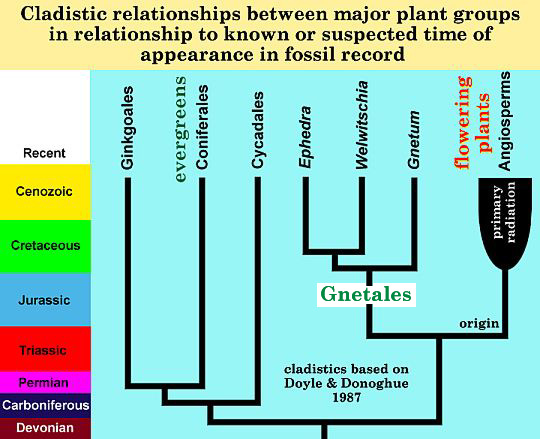 Cladistic relationships between major plant groups in relationship to known or suspected time of appearance in fossil record

Recent
Cenozoic
Cretaceous
Jurassic
Triassic
Permian
Carboniferous
Devonian

Ginkgoales
evergreens
Coniferales
Cycadales
Ephedra
Welwitschia
Gnetum
flowering plants
Angiosperms

primary radiation

Gnetales

origin

cladistics based on Doyle & Donoghue 1987